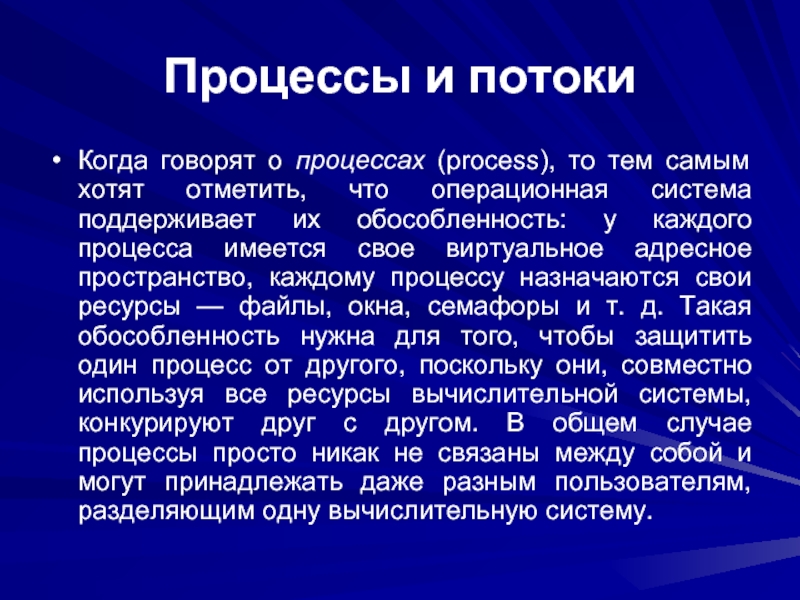 Процессы и потоки

• Когда говорят о процессах (process), то тем самым хотят отметить, что операционная система поддерживает их обособленность: у каждого процесса имеется свое виртуальное адресное пространство, каждому процессу назначаются свои ресурсы — файлы, окна, семафоры и т. д. Такая обособленность нужна для того, чтобы защитить один процесс от другого, поскольку они, совместно используя все ресурсы вычислительной системы, конкурируют друг с другом. В общем случае процессы просто никак не связаны между собой и могут принадлежать даже разным пользователям, разделяющим одну вычислительную систему.